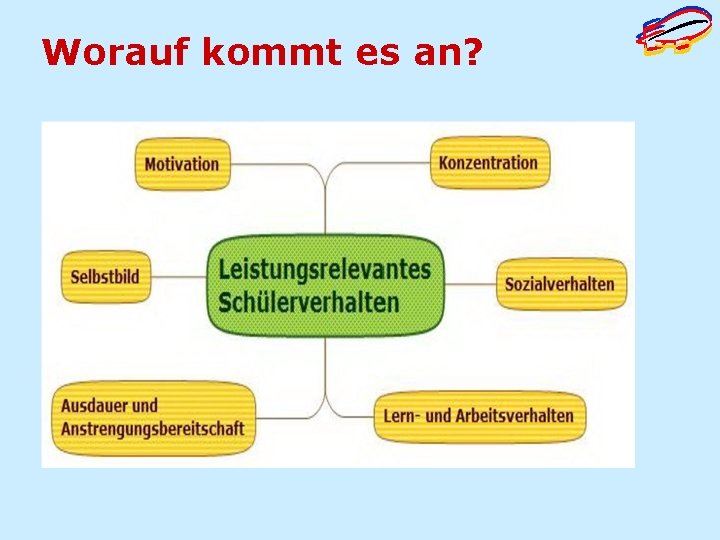 Worauf kommt es an?

Motivation

Konzentration

Selbstbild

Leistungsrelevantes Schülerverhalten

Sozialverhalten

Ausdauer und Anstrengungsbereitschaft

Lern- und Arbeitsverhalten